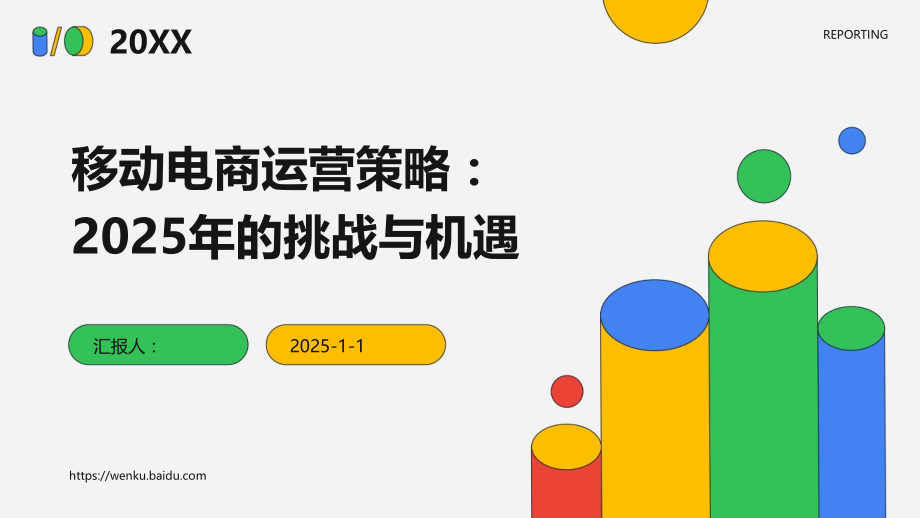 20XX

REPORTING

移动电商运营策略：
2025年的挑战与机遇

汇报人：

2025-1-1

https://wenku.baidu.com